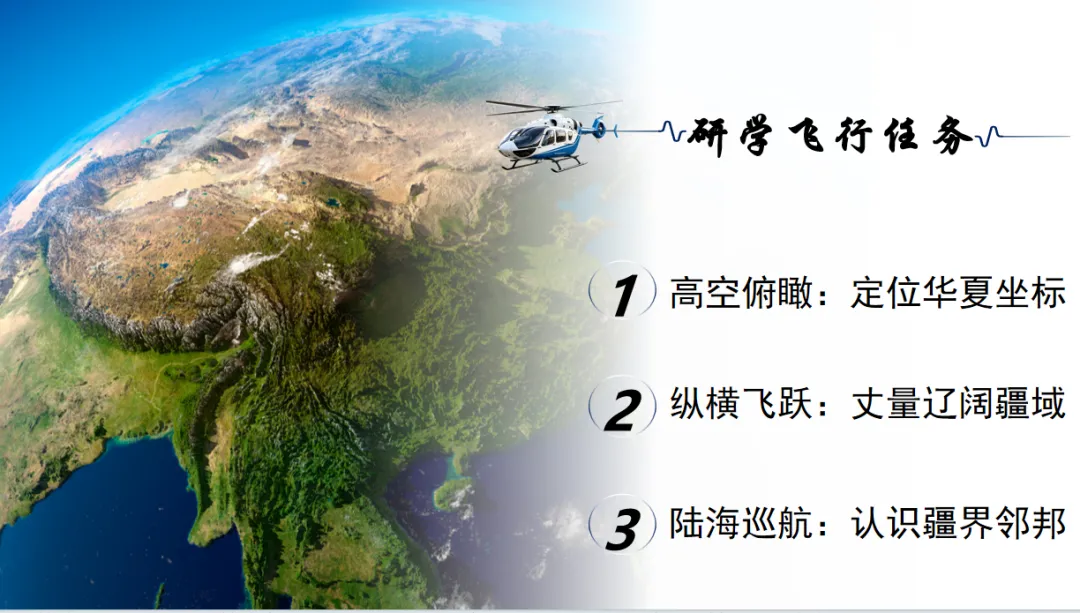 研学飞行任务

1 高空俯瞰：定位华夏坐标

2 纵横飞跃：丈量辽阔疆域

3 陆海巡航：认识疆界邻邦